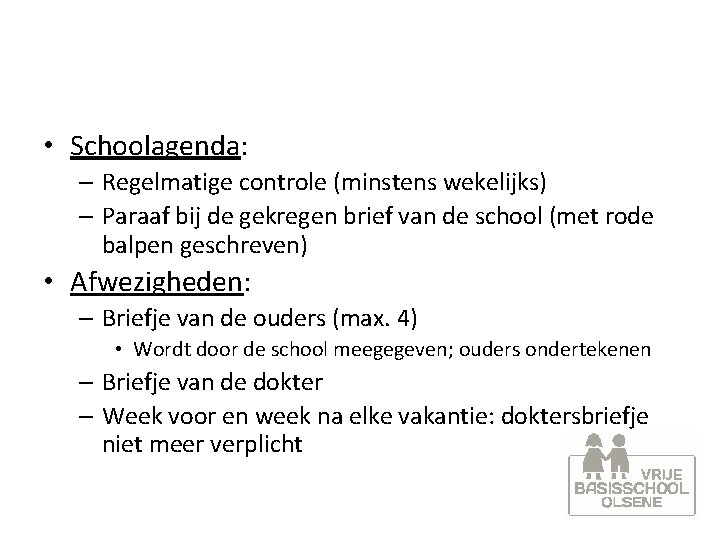 • Schoolagenda:
– Regelmatige controle (minstens wekelijks)
– Paraaf bij de gekregen brief van de school (met rode balpen geschreven)

• Afwezigheden:
– Briefje van de ouders (max. 4)
• Wordt door de school meegegeven; ouders ondertekenen
– Briefje van de dokter
– Week voor en week na elke vakantie: doktersbriefje niet meer verplicht

VRIJE BASISSCHOOL OLSENE